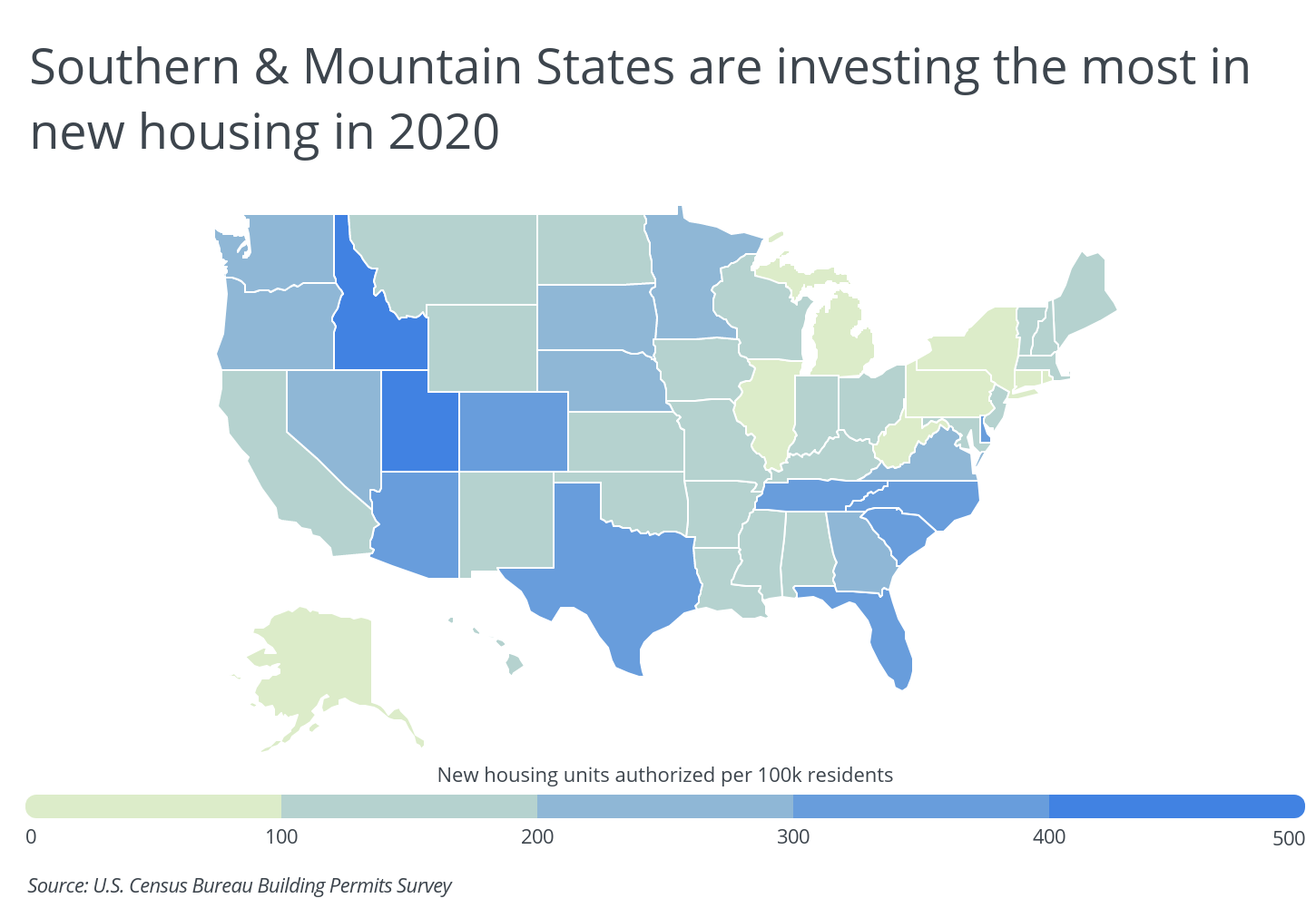 Southern & Mountain States are investing the most in new housing in 2020

New housing units authorized per 100k residents

0 100 200 300 400 500

Source: U.S. Census Bureau Building Permits Survey